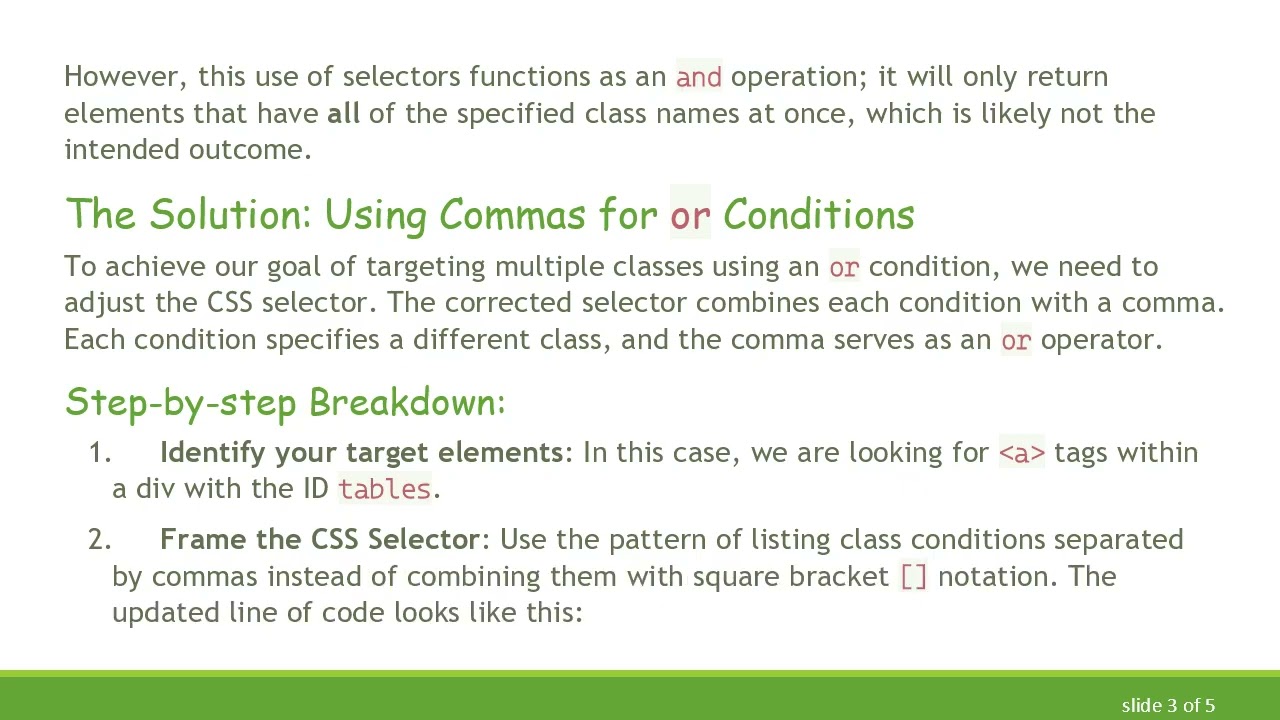 However, this use of selectors functions as an and operation; it will only return elements that have all of the specified class names at once, which is likely not the intended outcome.

The Solution: Using Commas for or Conditions

To achieve our goal of targeting multiple classes using an or condition, we need to adjust the CSS selector. The corrected selector combines each condition with a comma. Each condition specifies a different class, and the comma serves as an or operator.

Step-by-step Breakdown:

1. Identify your target elements: In this case, we are looking for <a> tags within a div with the ID tables.

2. Frame the CSS Selector: Use the pattern of listing class conditions separated by commas instead of combining them with square bracket [] notation. The updated line of code looks like this:

slide 3 of 5